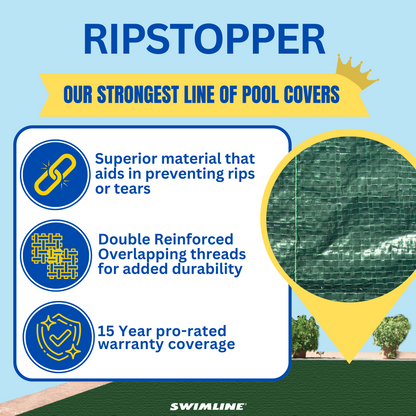 RIPSTOPPER

OUR STRONGEST LINE OF POOL COVERS

Superior material that aids in preventing rips or tears

Double Reinforced Overlapping threads for added durability

15 Year pro-rated warranty coverage

SWIMLINE